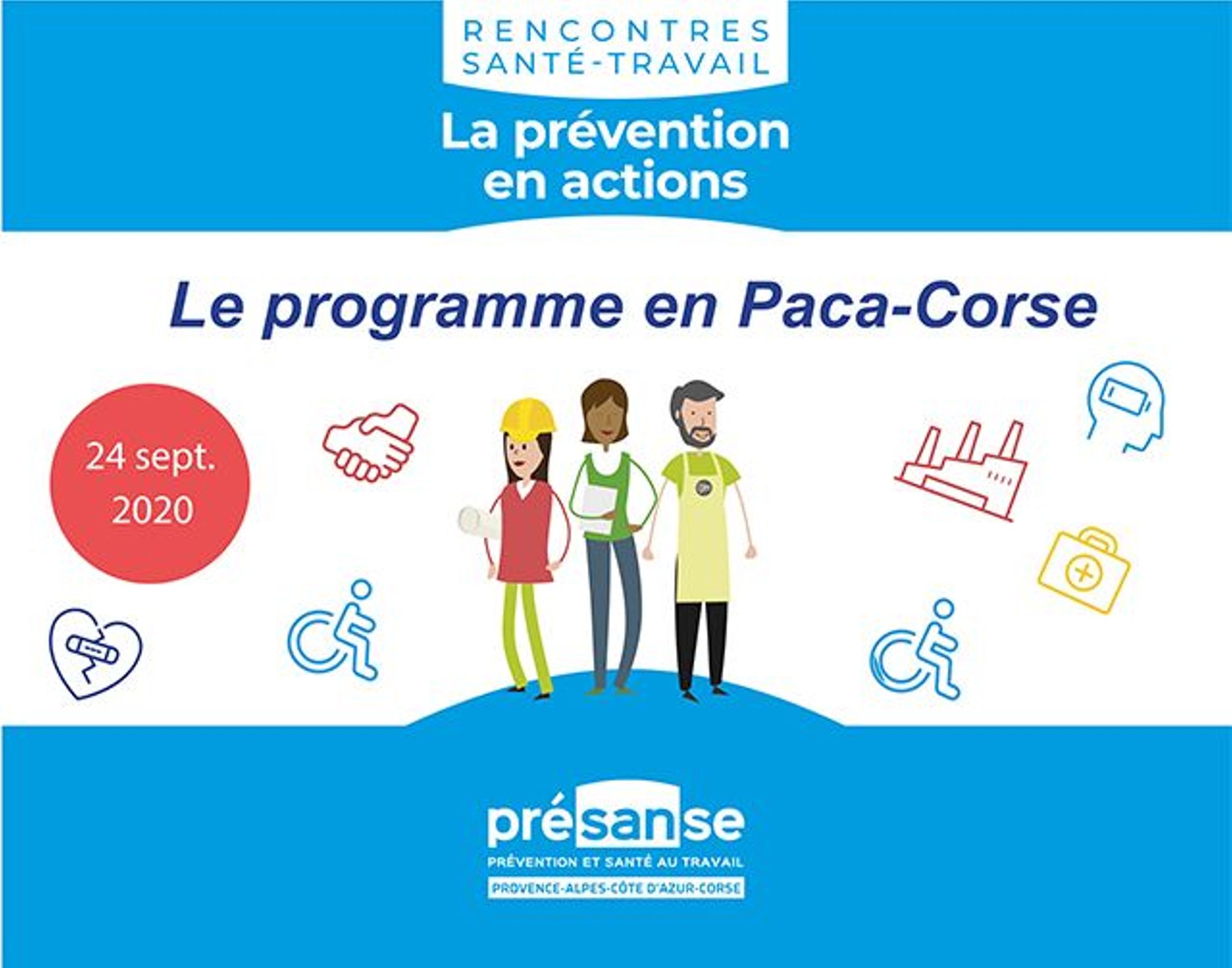 RENCONTRES SANTÉ-TRAVAIL

La prévention en actions

Le programme en Paca-Corse

24 sept. 2020

présanse
PRÉVENTION ET SANTÉ AU TRAVAIL
PROVENCE-ALPES-CÔTE D'AZUR-CORSE